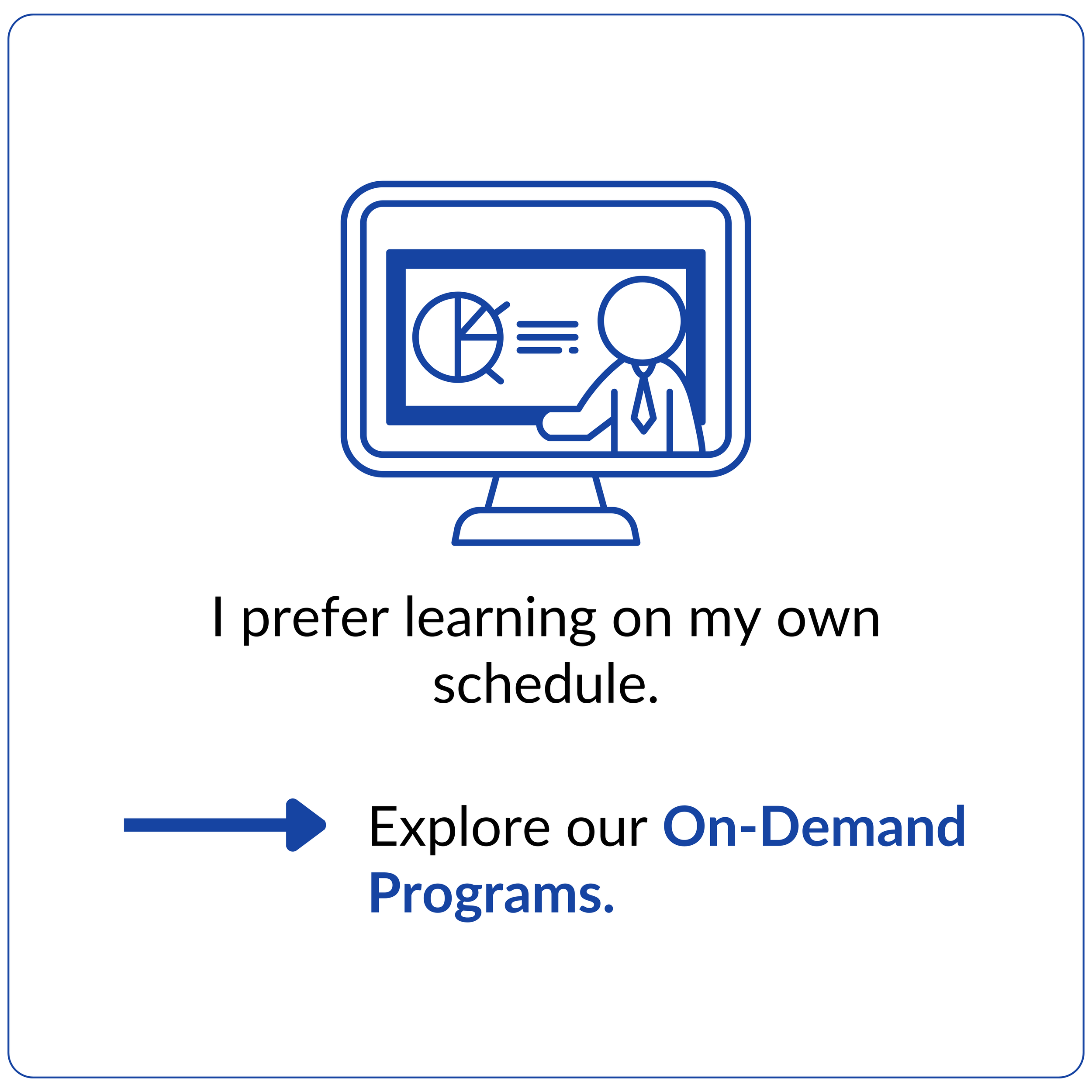 I prefer learning on my own schedule.

Explore our On-Demand Programs.